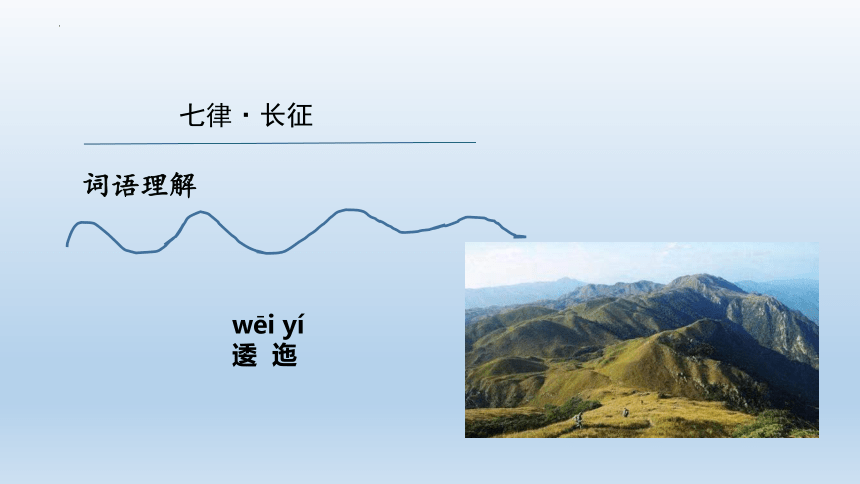 七律 · 长征

词语理解

wēi yí
逶 迤